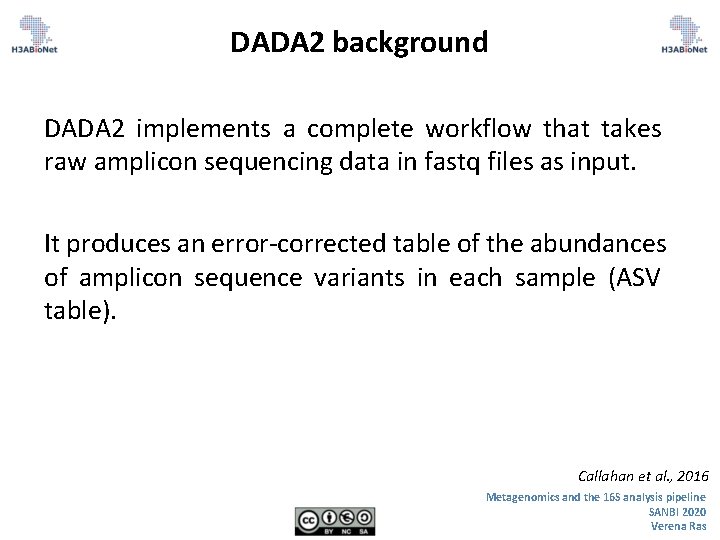 H3ABioNet

DADA2 background

H3ABioNet

DADA2 implements a complete workflow that takes raw amplicon sequencing data in fastq files as input.

It produces an error-corrected table of the abundances of amplicon sequence variants in each sample (ASV table).

Callahan et al., 2016

Metagenomics and the 16S analysis pipeline
SANBI 2020
Verena Ras

BY NC SA